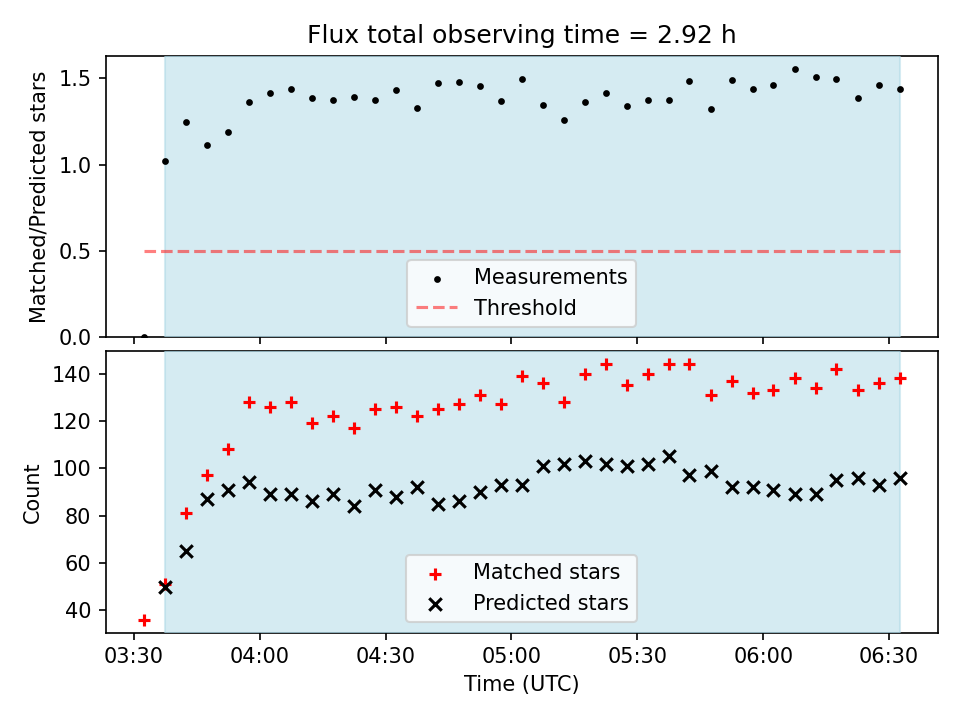 Flux total observing time = 2.92 h

Matched/Predicted stars

1.5
1.0
0.5
0.0

Measurements
Threshold

Count

140
120
100
80
60
40

Matched stars
Predicted stars

03:30
04:00
04:30
05:00
05:30
06:00
06:30

Time (UTC)